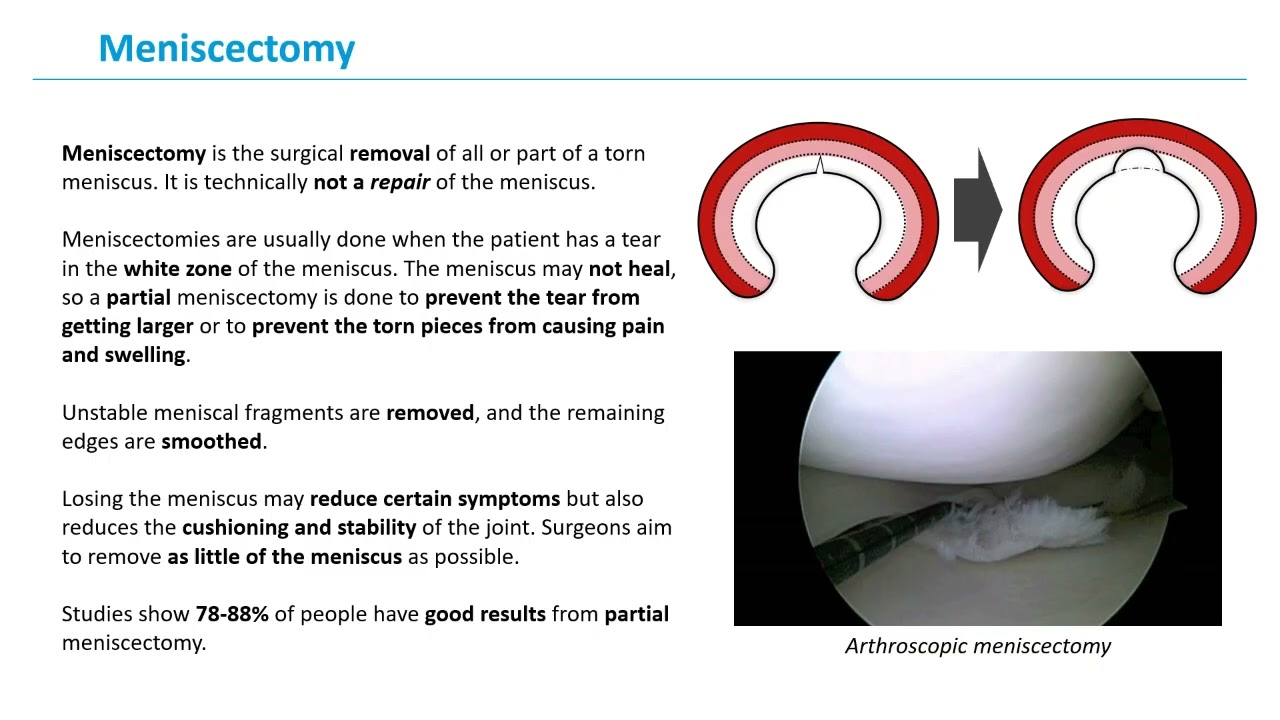 Meniscectomy

Meniscectomy is the surgical removal of all or part of a torn meniscus. It is technically not a repair of the meniscus.

Meniscectomies are usually done when the patient has a tear in the white zone of the meniscus. The meniscus may not heal, so a partial meniscectomy is done to prevent the tear from getting larger or to prevent the torn pieces from causing pain and swelling.

Unstable meniscal fragments are removed, and the remaining edges are smoothed.

Losing the meniscus may reduce certain symptoms but also reduces the cushioning and stability of the joint. Surgeons aim to remove as little of the meniscus as possible.

Studies show 78-88% of people have good results from partial meniscectomy.

Arthroscopic meniscectomy